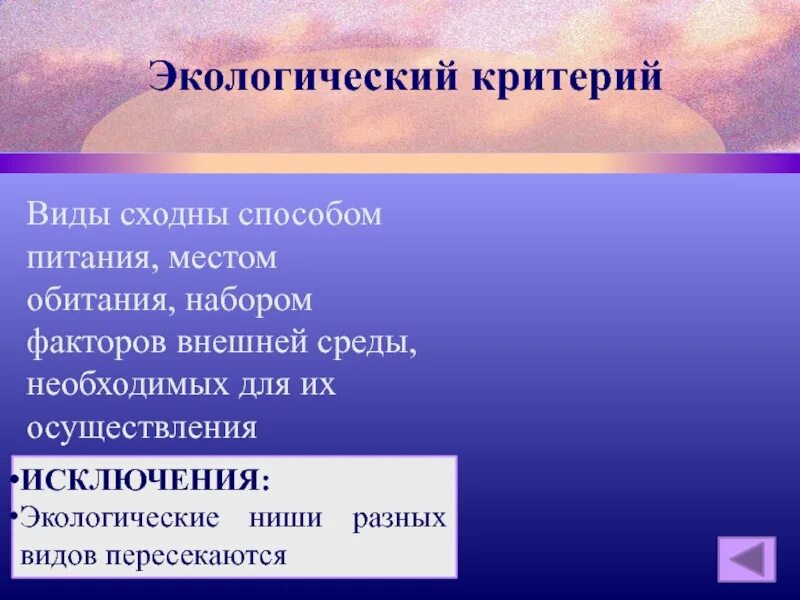 Экологический критерий

Виды сходны способом питания, местом обитания, набором факторов внешней среды, необходимых для их осуществления

•ИСКЛЮЧЕНИЯ:
•Экологические ниши разных видов пересекаются